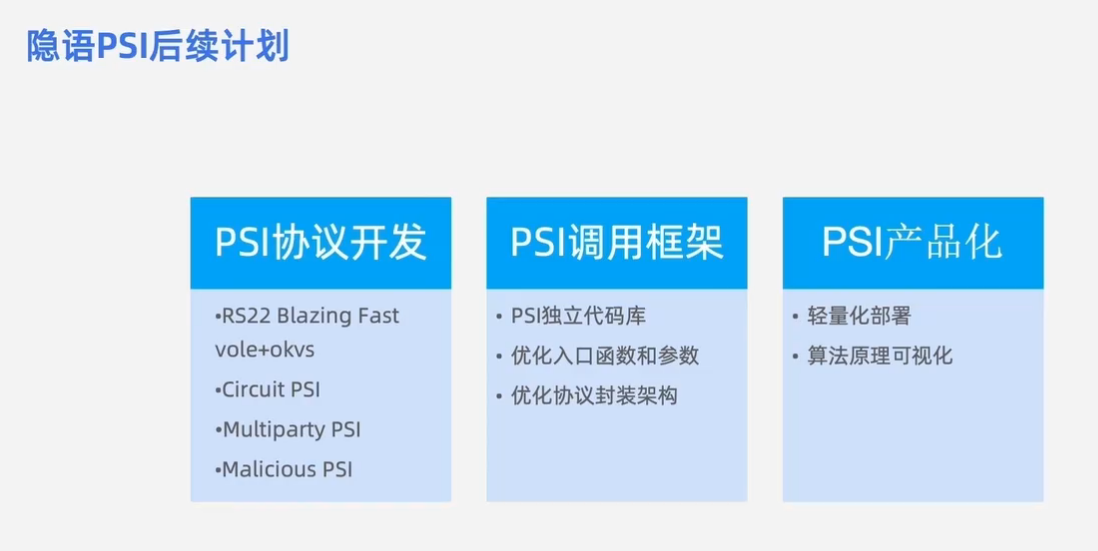 隐语PSI后续计划

PSI协议开发

•RS22 Blazing Fast vole+okvs
•Circuit PSI
•Multiparty PSI
•Malicious PSI

PSI调用框架

• PSI独立代码库
• 优化入口函数和参数
• 优化协议封装架构

PSI产品化

• 轻量化部署
• 算法原理可视化